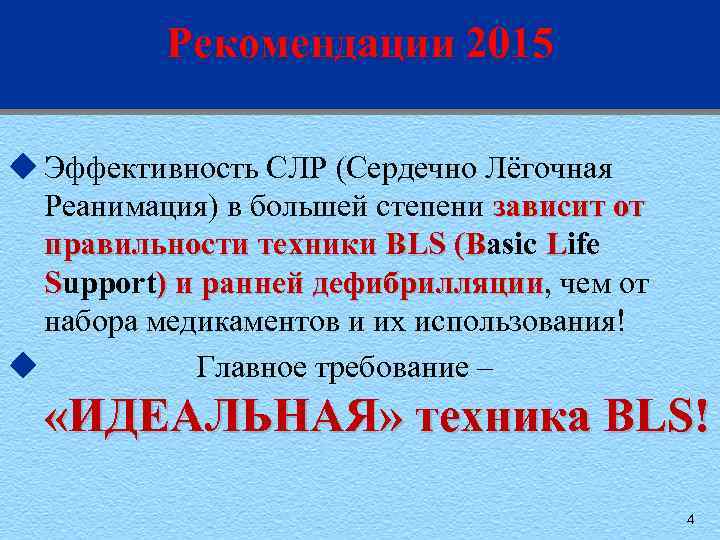 Рекомендации 2015

Эффективность СЛР (Сердечно Лёгочная Реанимация) в большей степени зависит от правильности техники BLS (Basic Life Support) и ранней дефибрилляции, чем от набора медикаментов и их использования!

Главное требование – «ИДЕАЛЬНАЯ» техника BLS!

4